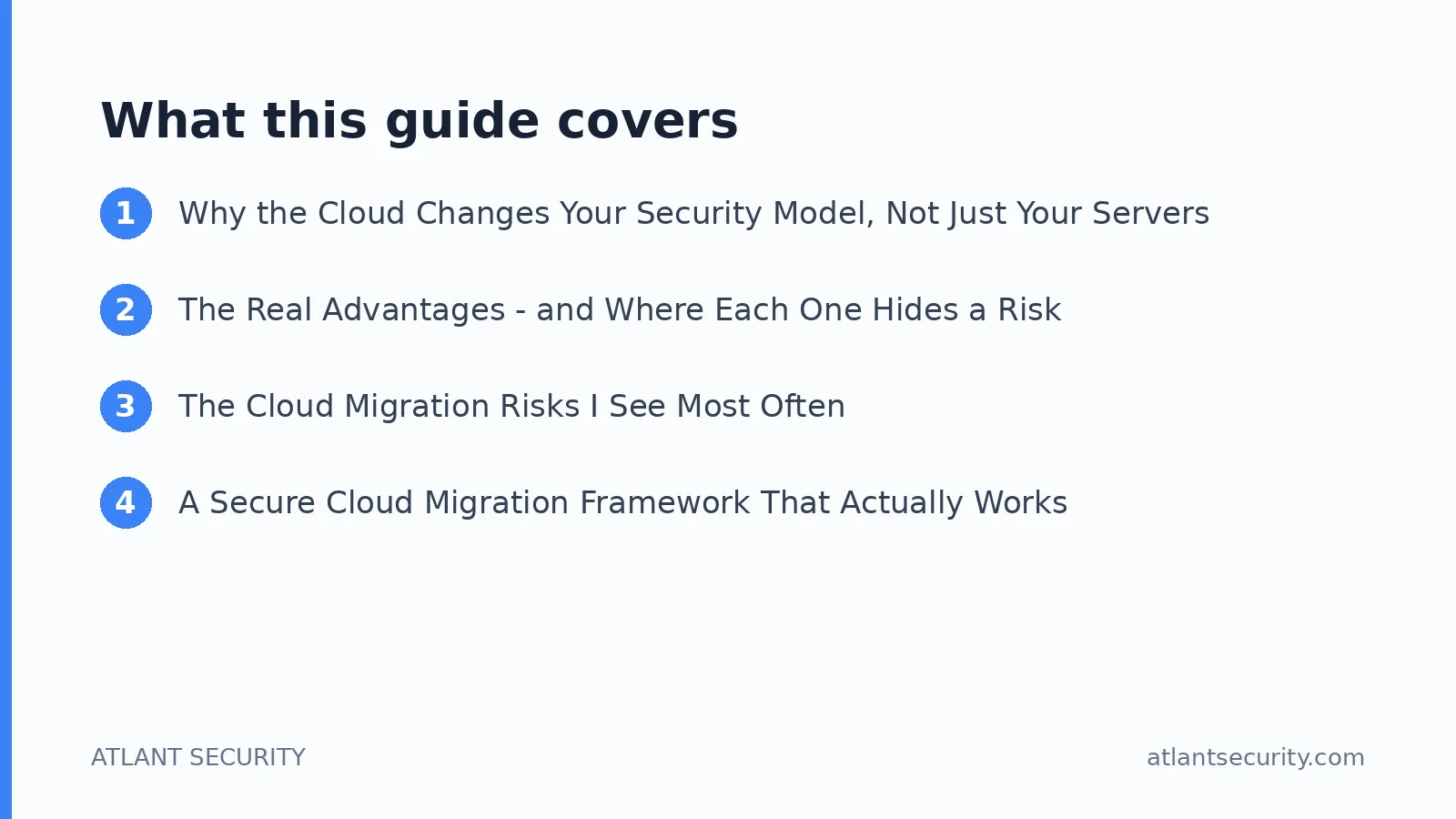 What this guide covers

1 Why the Cloud Changes Your Security Model, Not Just Your Servers

2 The Real Advantages - and Where Each One Hides a Risk

3 The Cloud Migration Risks I See Most Often

4 A Secure Cloud Migration Framework That Actually Works

ATLANT SECURITY

atlantsecurity.com